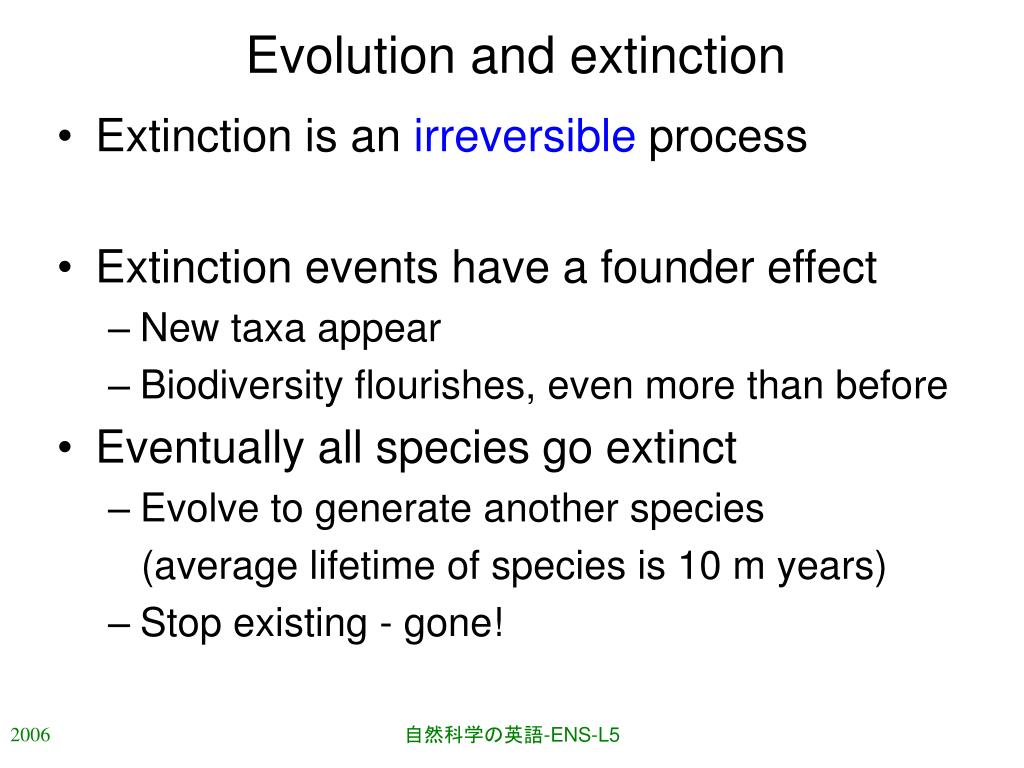 Evolution and extinction

• Extinction is an irreversible process

• Extinction events have a founder effect
– New taxa appear
– Biodiversity flourishes, even more than before

• Eventually all species go extinct
– Evolve to generate another species (average lifetime of species is 10 m years)
– Stop existing - gone!

2006

自然科学の英語-ENS-L5